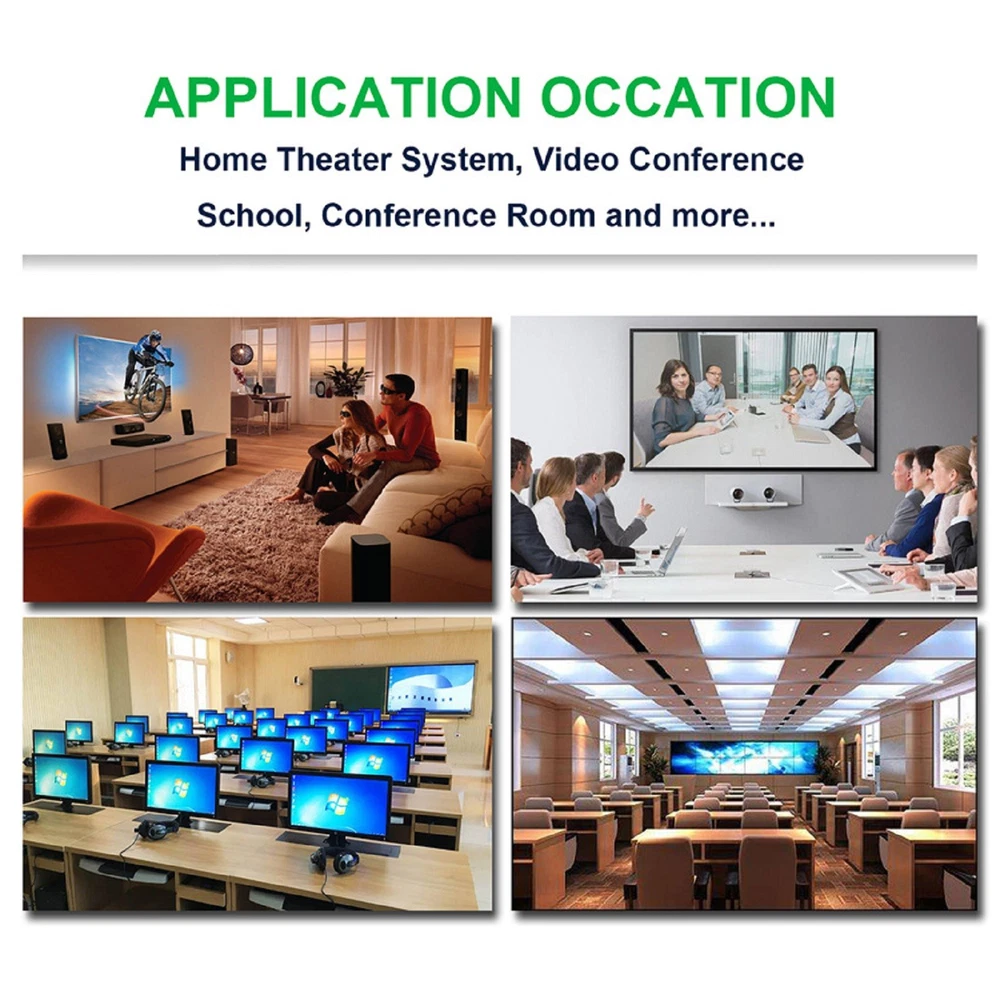 APPLICATION OCCATION

Home Theater System, Video Conference

School, Conference Room and more...